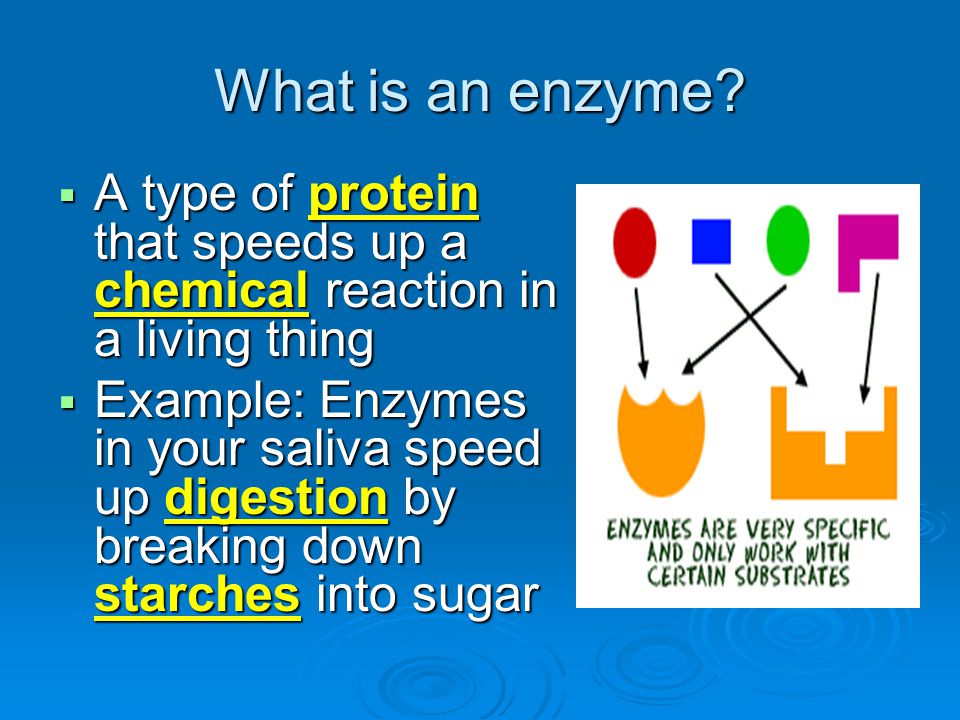 What is an enzyme?

▪ A type of protein that speeds up a chemical reaction in a living thing

▪ Example: Enzymes in your saliva speed up digestion by breaking down starches into sugar

ENZYMES ARE VERY SPECIFIC AND ONLY WORK WITH CERTAIN SUBSTRATES